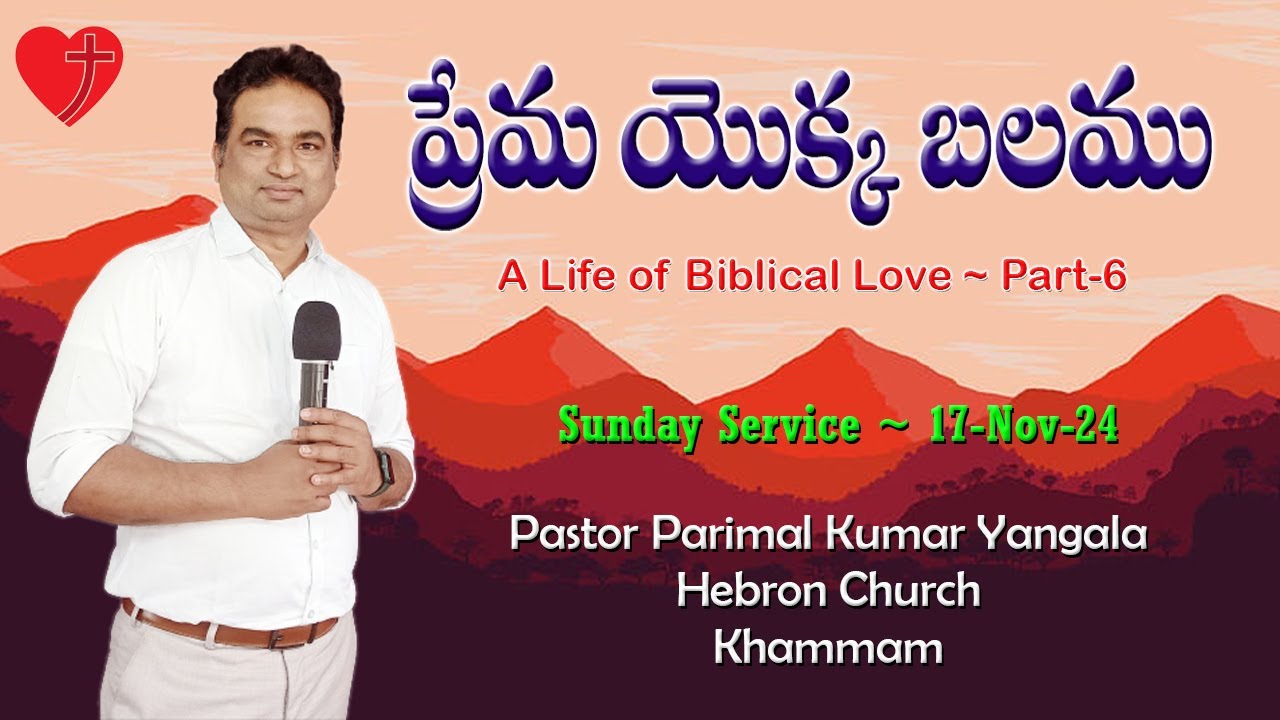 ప్రేమ యొక్క బలము

A Life of Biblical Love ~ Part-6

Sunday Service ~ 17-Nov-24

Pastor Parimal Kumar Yangala
Hebron Church
Khammam